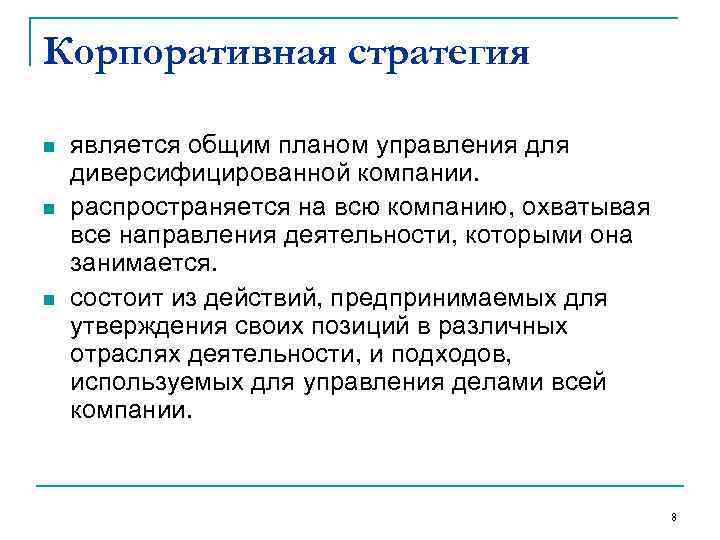 Корпоративная стратегия

- является общим планом управления для диверсифицированной компании.
- распространяется на всю компанию, охватывая все направления деятельности, которыми она занимается.
- состоит из действий, предпринимаемых для утверждения своих позиций в различных отраслях деятельности, и подходов, используемых для управления делами всей компании.

8